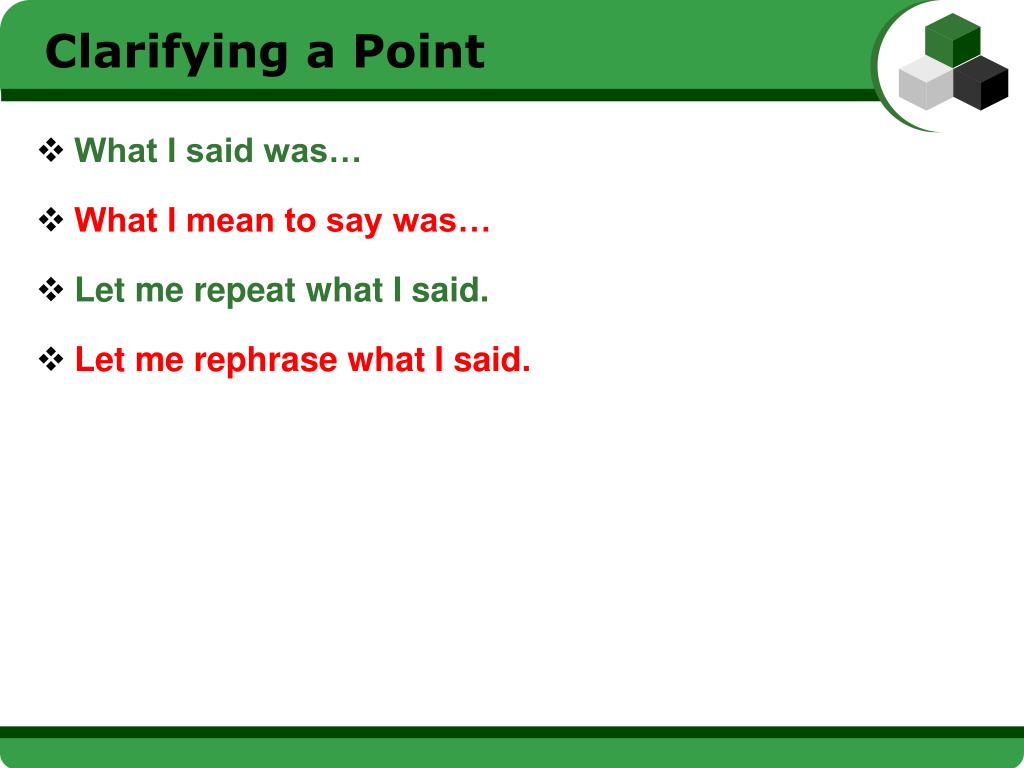 Clarifying a Point

❖ What I said was…

❖ What I mean to say was…

❖ Let me repeat what I said.

❖ Let me rephrase what I said.